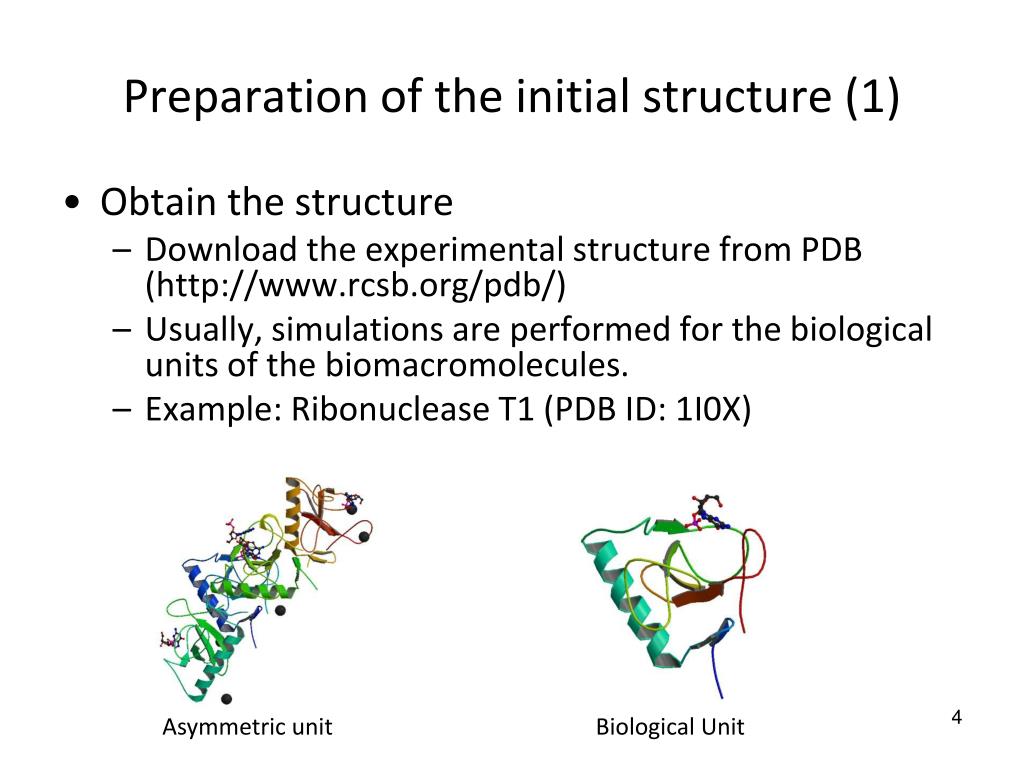 Preparation of the initial structure (1)

• Obtain the structure
– Download the experimental structure from PDB (http://www.rcsb.org/pdb/)
– Usually, simulations are performed for the biological units of the biomacromolecules.
– Example: Ribonuclease T1 (PDB ID: 1I0X)

Asymmetric unit

Biological Unit

4